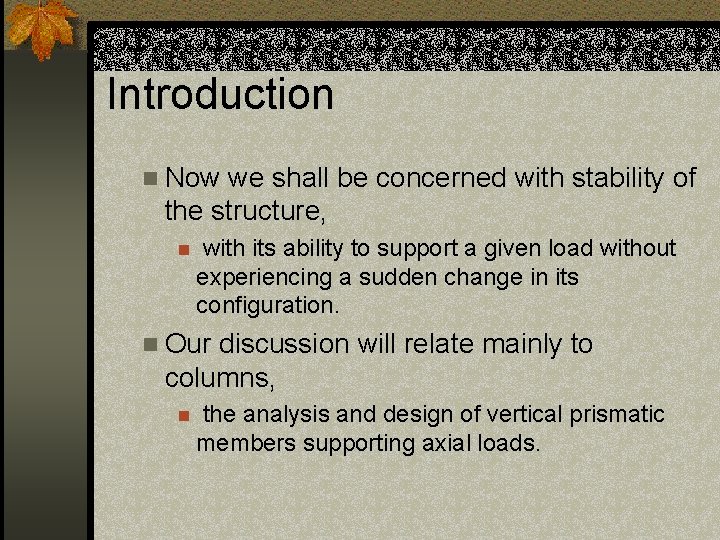 Introduction

Now we shall be concerned with stability of the structure,

with its ability to support a given load without experiencing a sudden change in its configuration.

Our discussion will relate mainly to columns,

the analysis and design of vertical prismatic members supporting axial loads.